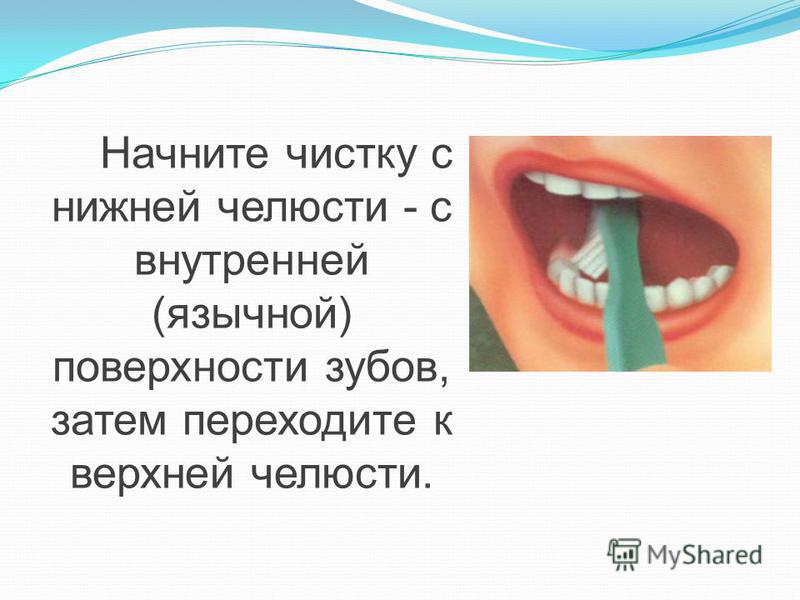 Начните чистку с нижней челюсти - с внутренней (язычной) поверхности зубов, затем переходите к верхней челюсти.

MyShared